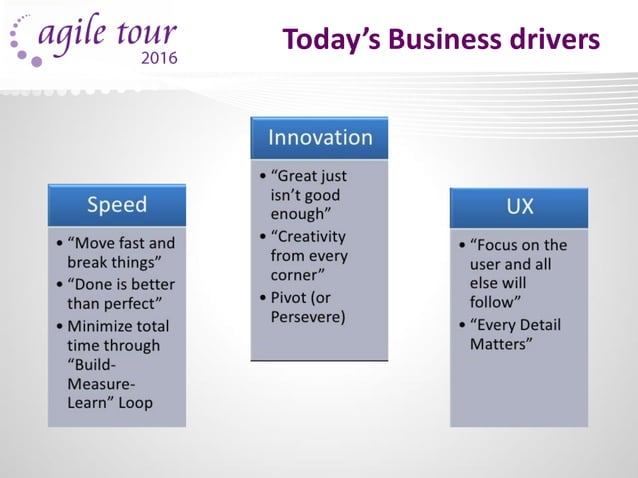 agile tour
2016

Today's Business drivers

Speed

• "Move fast and break things"
• "Done is better than perfect"
• Minimize total time through "Build-Measure-Learn" Loop

Innovation

• "Great just isn't good enough"
• "Creativity from every corner"
• Pivot (or Persevere)

UX

• "Focus on the user and all else will follow"
• "Every Detail Matters"